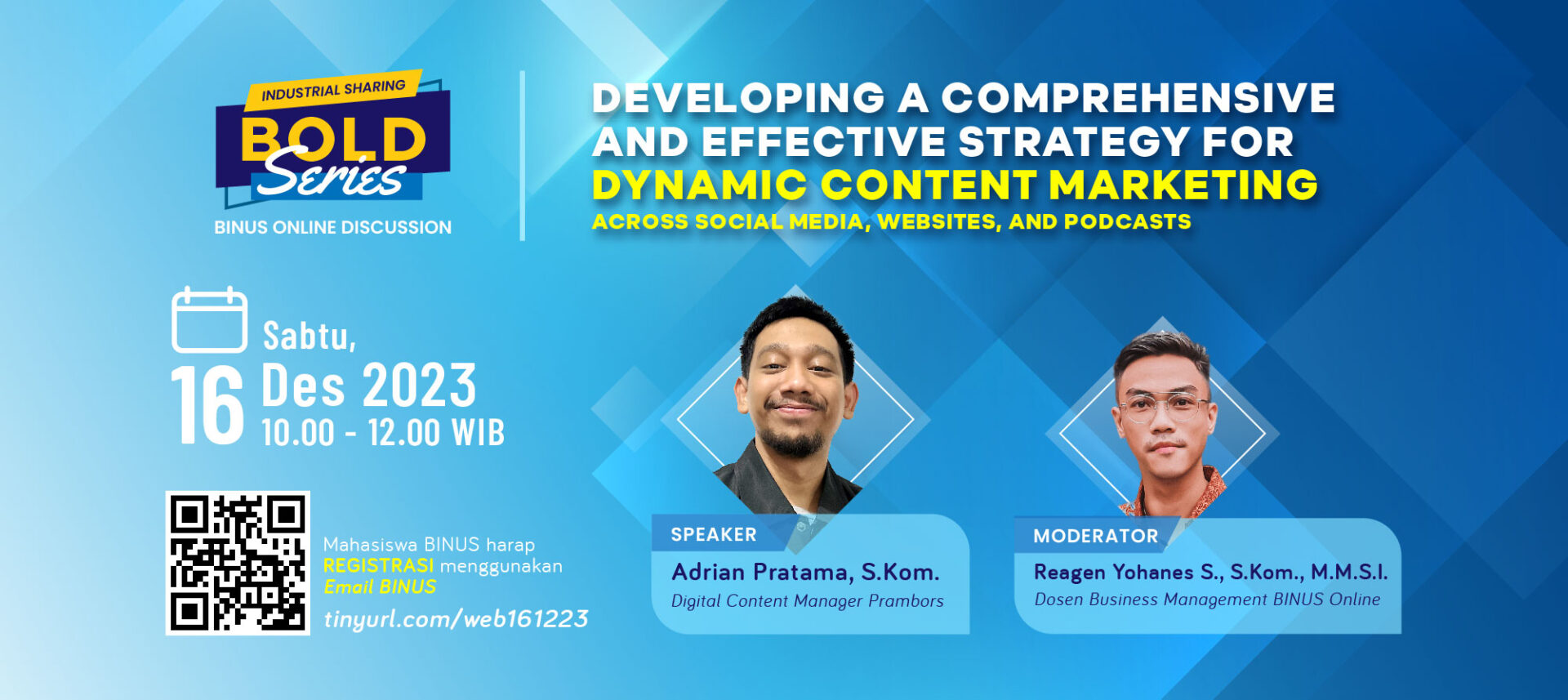 INDUSTRIAL SHARING
BOLD Series
BINUS ONLINE DISCUSSION

DEVELOPING A COMPREHENSIVE AND EFFECTIVE STRATEGY FOR DYNAMIC CONTENT MARKETING
ACROSS SOCIAL MEDIA, WEBSITES, AND PODCASTS

Sabtu,
16 Des 2023
10.00 - 12.00 WIB

Mahasiswa BINUS harap REGISTRASI menggunakan Email BINUS
tinyurl.com/web161223

SPEAKER
Adrian Pratama, S.Kom.
Digital Content Manager Prambors

MODERATOR
Reagen Yohanes S., S.Kom., M.M.S.I.
Dosen Business Management BINUS Online